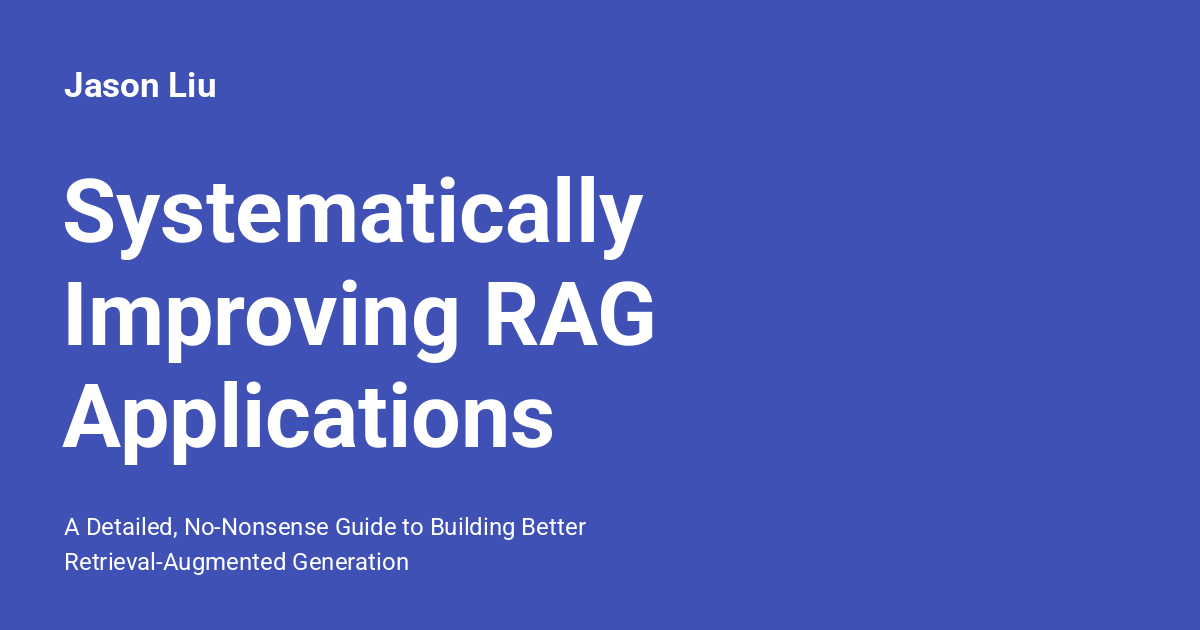 Jason Liu

Systematically Improving RAG Applications

A Detailed, No-Nonsense Guide to Building Better Retrieval-Augmented Generation